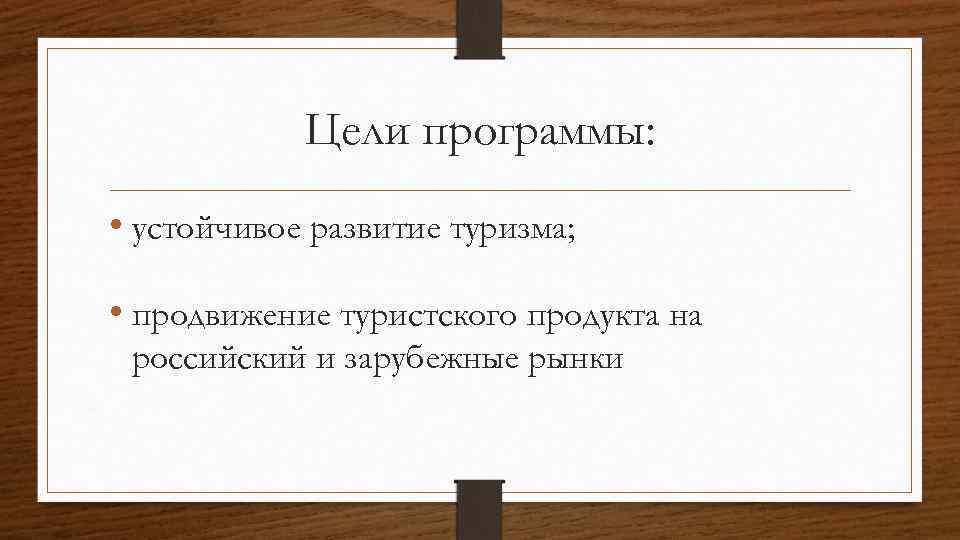 Цели программы:

• устойчивое развитие туризма;

• продвижение туристского продукта на российский и зарубежные рынки